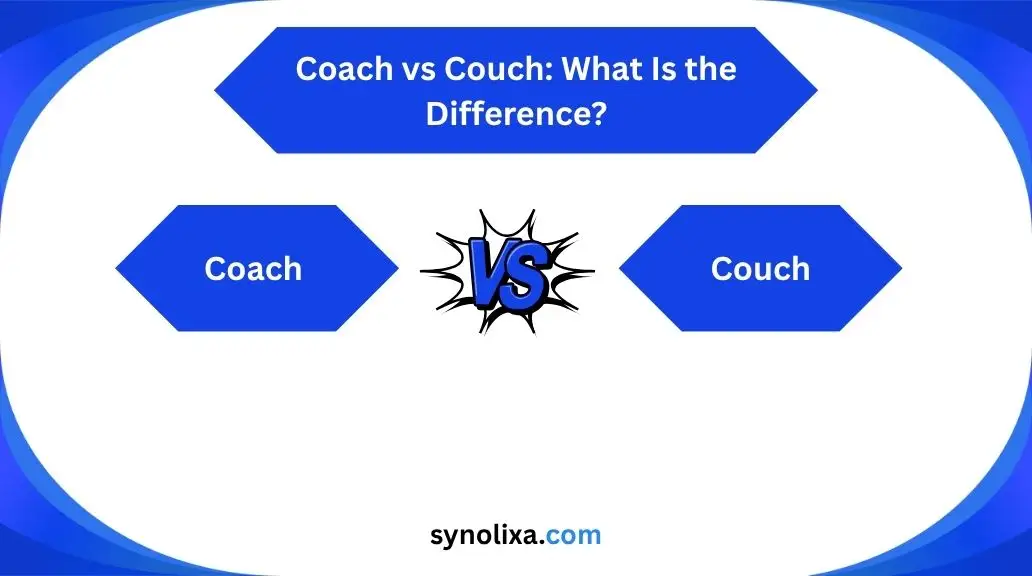 Coach vs Couch: What Is the Difference?

Coach

VS

Couch

synolixa.com